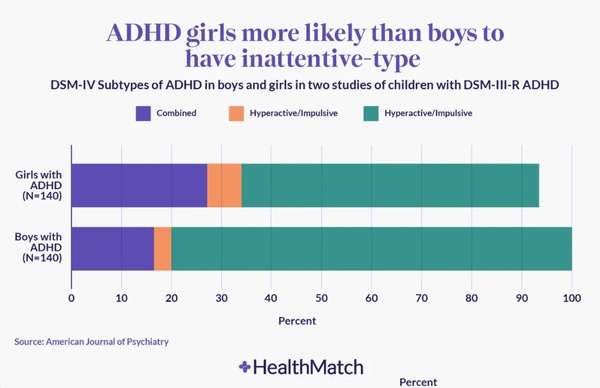 ADHD girls more likely than boys to have inattentive-type

DSM-IV Subtypes of ADHD in boys and girls in two studies of children with DSM-III-R ADHD

Combined
Hyperactive/Impulsive
Hyperactive/Impulsive

Girls with ADHD (N=140)

Boys with ADHD (N=140)

0 10 20 30 40 50 60 70 80 90 100

Percent

Source: American Journal of Psychiatry

HealthMatch

Percent